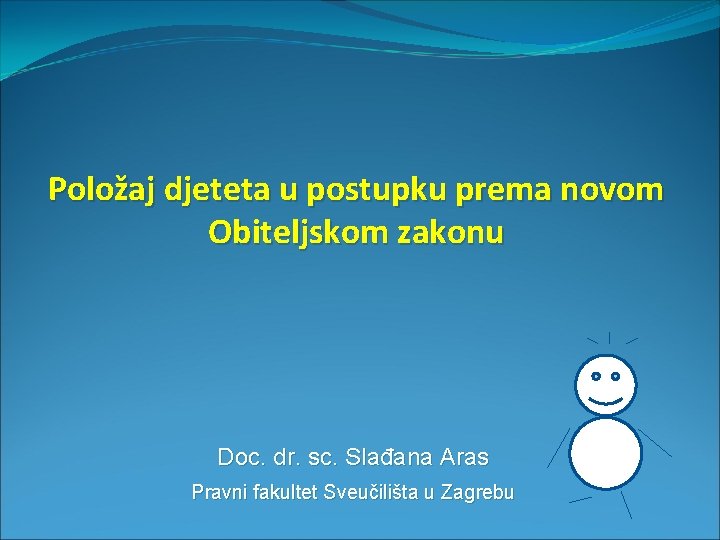 Položaj djeteta u postupku prema novom Obiteljskom zakonu

Doc. dr. sc. Slađana Aras

Pravni fakultet Sveučilišta u Zagrebu